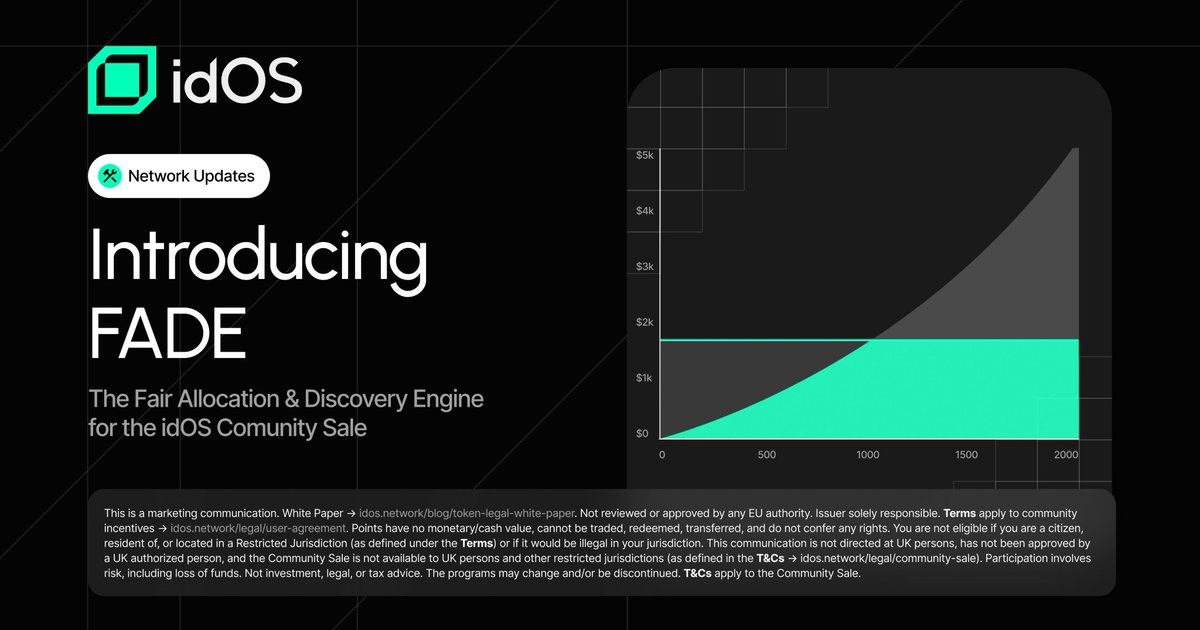 idOS

Network Updates

Introducing FADE

The Fair Allocation & Discovery Engine for the idOS Comunity Sale

$5k
$4k
$3k
$2k
$1k
$0
0
500
1000
1500
2000

This is a marketing communication. White Paper → idos.network/blog/token-legal-white-paper. Not reviewed or approved by any EU authority. Issuer solely responsible. Terms apply to community incentives → idos.network/legal/user-agreement. Points have no monetary/cash value, cannot be traded, redeemed, transferred, and do not confer any rights. You are not eligible if you are a citizen, resident of, or located in a Restricted Jurisdiction (as defined under the Terms) or if it would be illegal in your jurisdiction. This communication is not directed at UK persons, has not been approved by a UK authorized person, and the Community Sale is not available to UK persons and other restricted jurisdictions (as defined in the T&Cs → idos.network/legal/community-sale). Participation involves risk, including loss of funds. Not investment, legal, or tax advice. The programs may change and/or be discontinued. T&Cs apply to the Community Sale.